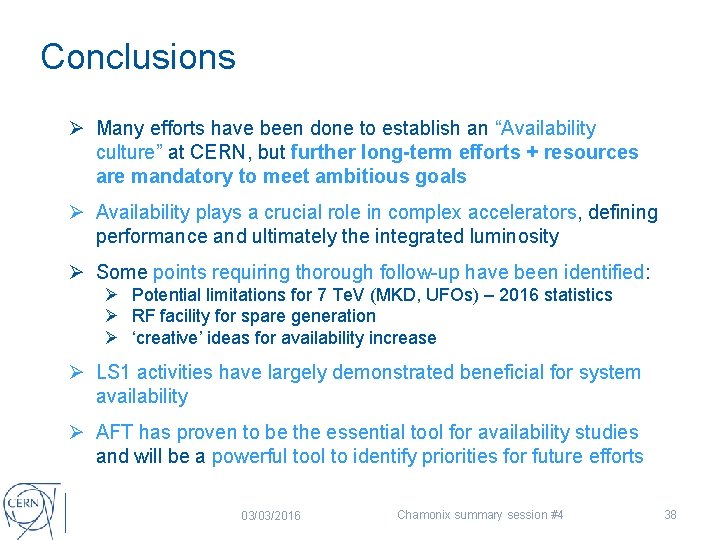 Conclusions

➢ Many efforts have been done to establish an “Availability culture” at CERN, but further long-term efforts + resources are mandatory to meet ambitious goals

➢ Availability plays a crucial role in complex accelerators, defining performance and ultimately the integrated luminosity

➢ Some points requiring thorough follow-up have been identified:
➢ Potential limitations for 7 TeV (MKD, UFOs) – 2016 statistics
➢ RF facility for spare generation
➢ ‘creative’ ideas for availability increase

➢ LS1 activities have largely demonstrated beneficial for system availability

➢ AFT has proven to be the essential tool for availability studies and will be a powerful tool to identify priorities for future efforts

CERN

03/03/2016

Chamonix summary session #4

38